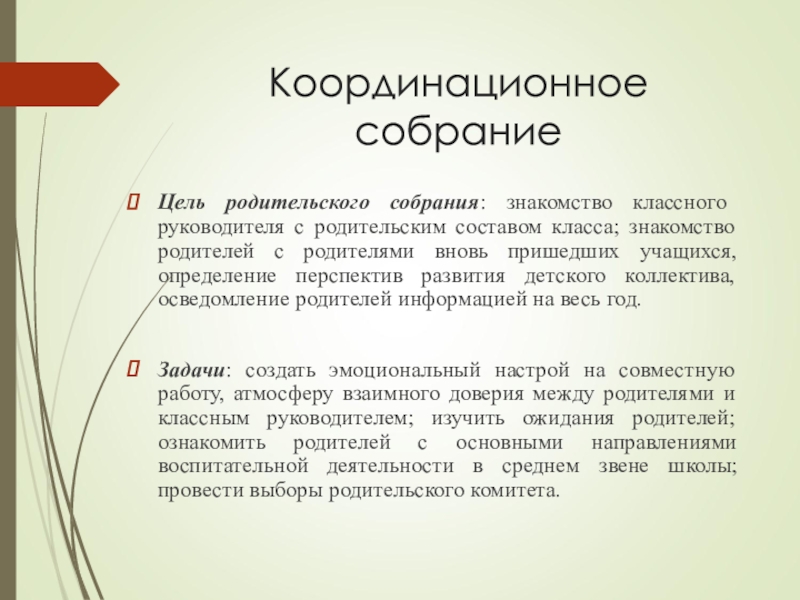 Координационное собрание

Цель родительского собрания: знакомство классного руководителя с родительским составом класса; знакомство родителей с родителями вновь пришедших учащихся, определение перспектив развития детского коллектива, осведомление родителей информацией на весь год.

Задачи: создать эмоциональный настрой на совместную работу, атмосферу взаимного доверия между родителями и классным руководителем; изучить ожидания родителей; ознакомить родителей с основными направлениями воспитательной деятельности в среднем звене школы; провести выборы родительского комитета.